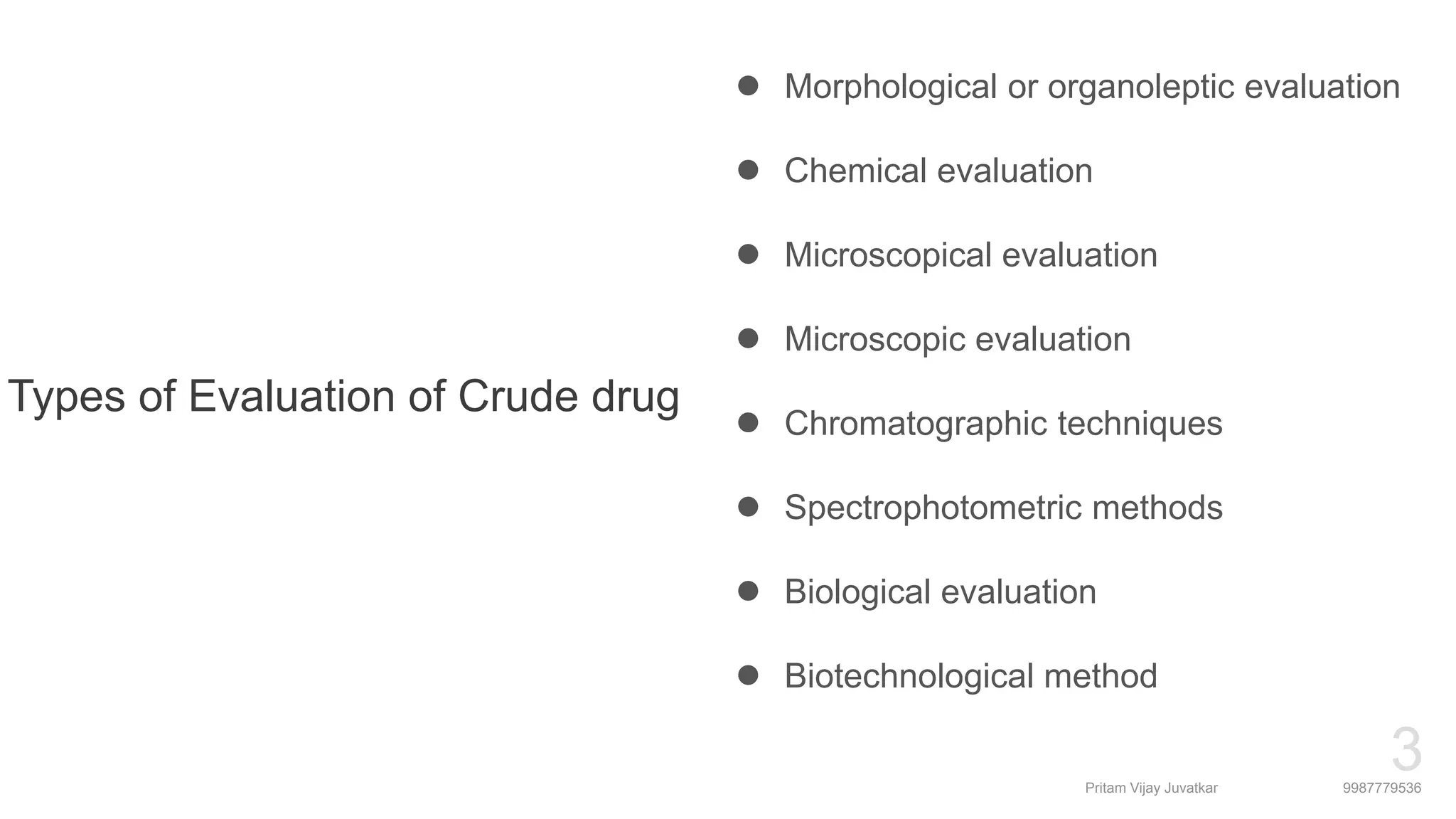 Types of Evaluation of Crude drug

- Morphological or organoleptic evaluation
- Chemical evaluation
- Microscopical evaluation
- Microscopic evaluation
- Chromatographic techniques
- Spectrophotometric methods
- Biological evaluation
- Biotechnological method

3

Pritam Vijay Juvatkar

9987779536